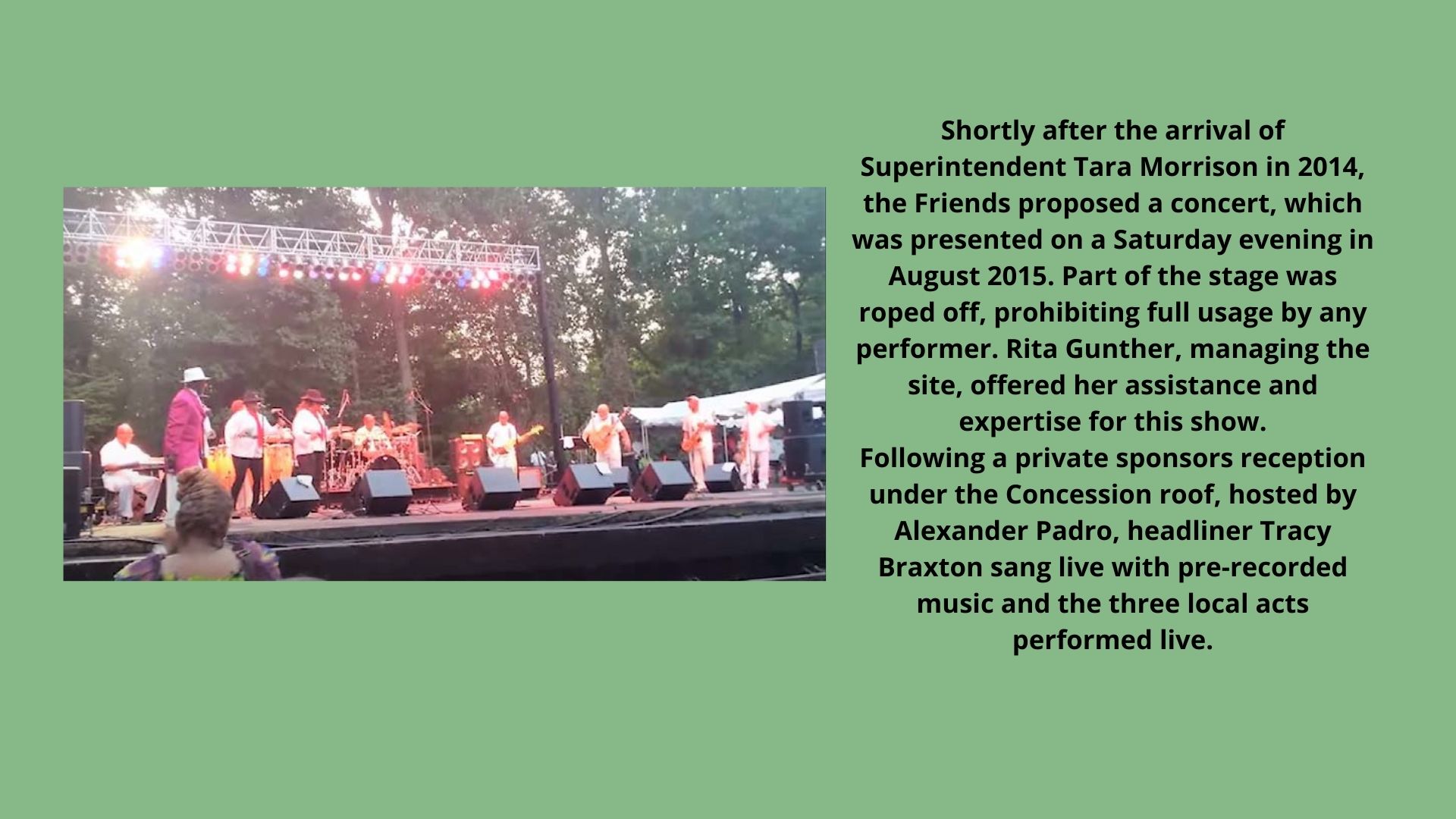 Shortly after the arrival of Superintendent Tara Morrison in 2014, the Friends proposed a concert, which was presented on a Saturday evening in August 2015. Part of the stage was roped off, prohibiting full usage by any performer. Rita Gunther, managing the site, offered her assistance and expertise for this show.
Following a private sponsors reception under the Concession roof, hosted by Alexander Padro, headliner Tracy Braxton sang live with pre-recorded music and the three local acts performed live.